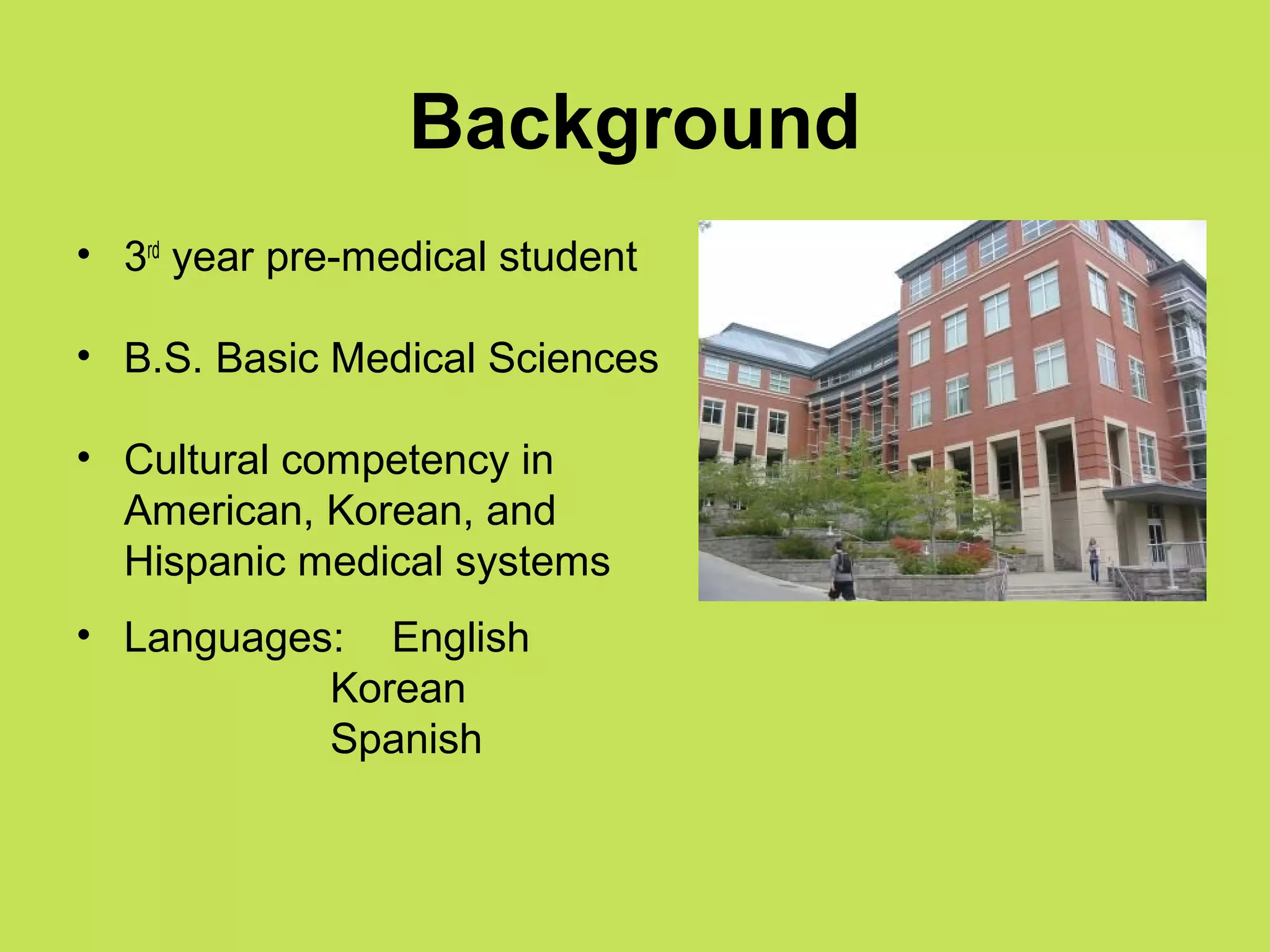 Background

• 3rd year pre-medical student

• B.S. Basic Medical Sciences

• Cultural competency in American, Korean, and Hispanic medical systems

• Languages: English
Korean
Spanish